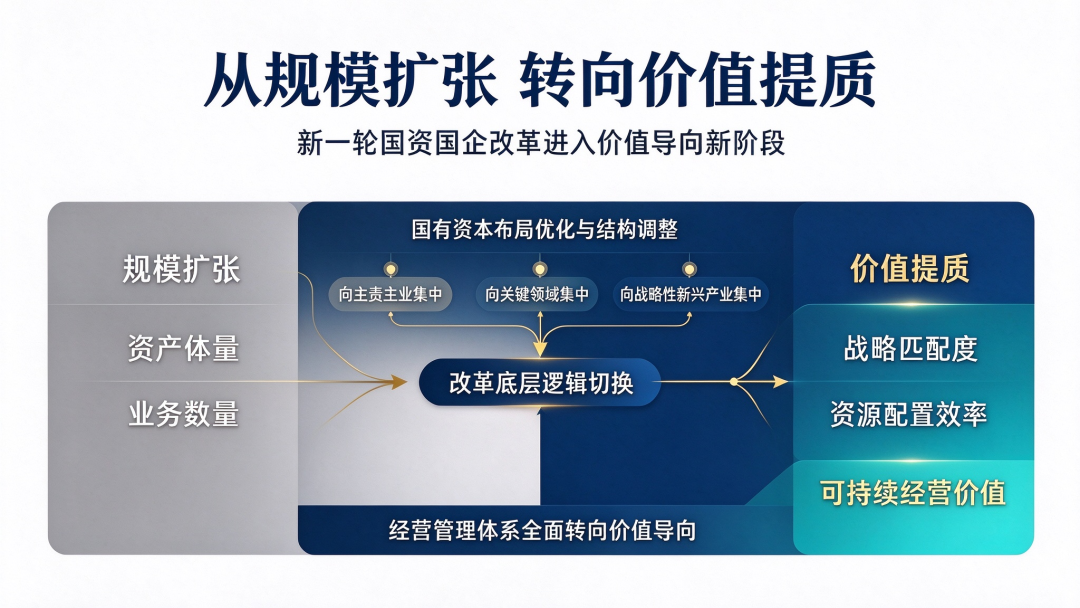 从规模扩张 转向价值提质

新一轮国资国企改革进入价值导向新阶段

规模扩张

资产体量

业务数量

国有资本布局优化与结构调整

向主责主业集中

向关键领域集中

向战略性新兴产业集中

改革底层逻辑切换

经营管理体系全面转向价值导向

价值提质

战略匹配度

资源配置效率

可持续经营价值